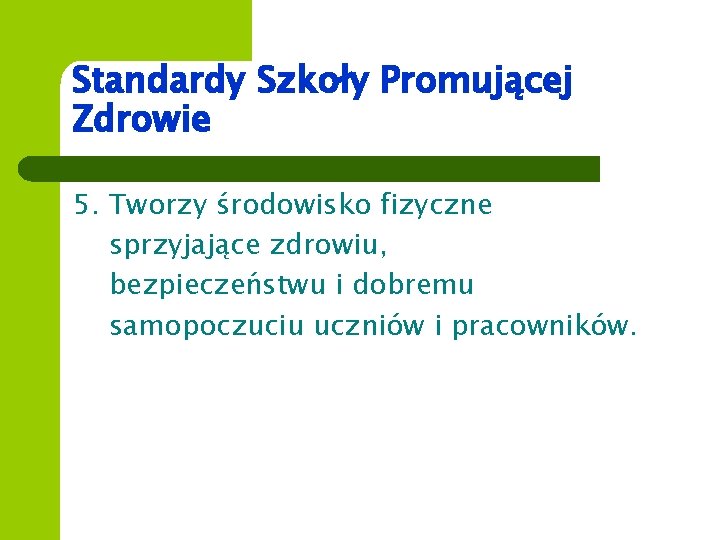 Standardy Szkoły Promującej Zdrowie

5. Tworzy środowisko fizyczne sprzyjające zdrowiu, bezpieczeństwu i dobremu samopoczuciu uczniów i pracowników.